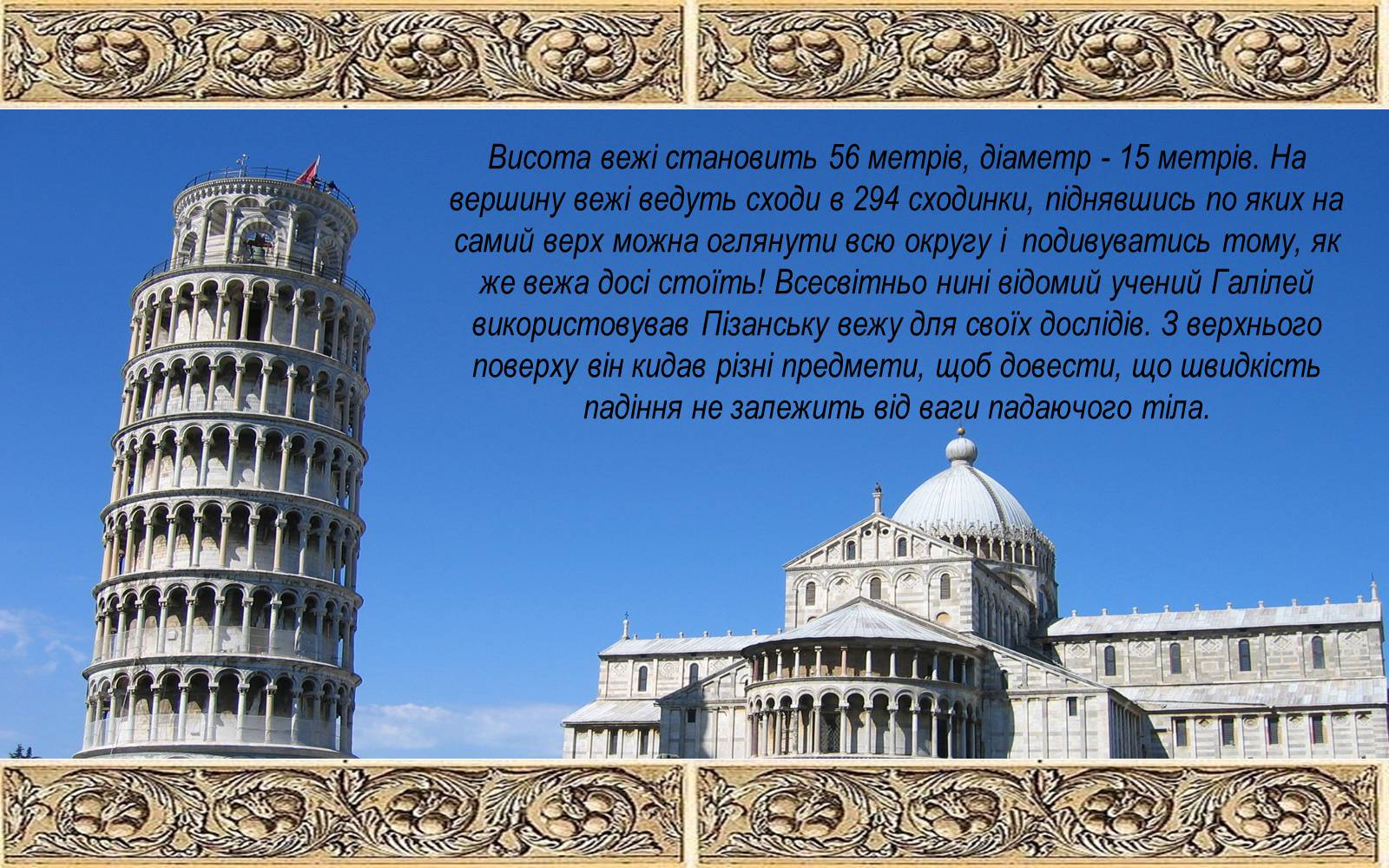 Висота вежі становить 56 метрів, діаметр - 15 метрів. На вершину вежі ведуть сходи в 294 сходинки, піднявшись по яких на самий верх можна оглянути всю округу і подивуватись тому, як же вежа досі стоїть! Всесвітньо нині відомий учений Галілей використовував Пізанську вежу для своїх дослідів. З верхнього поверху він кидав різні предмети, щоб довести, що швидкість падіння не залежить від ваги падаючого тіла.